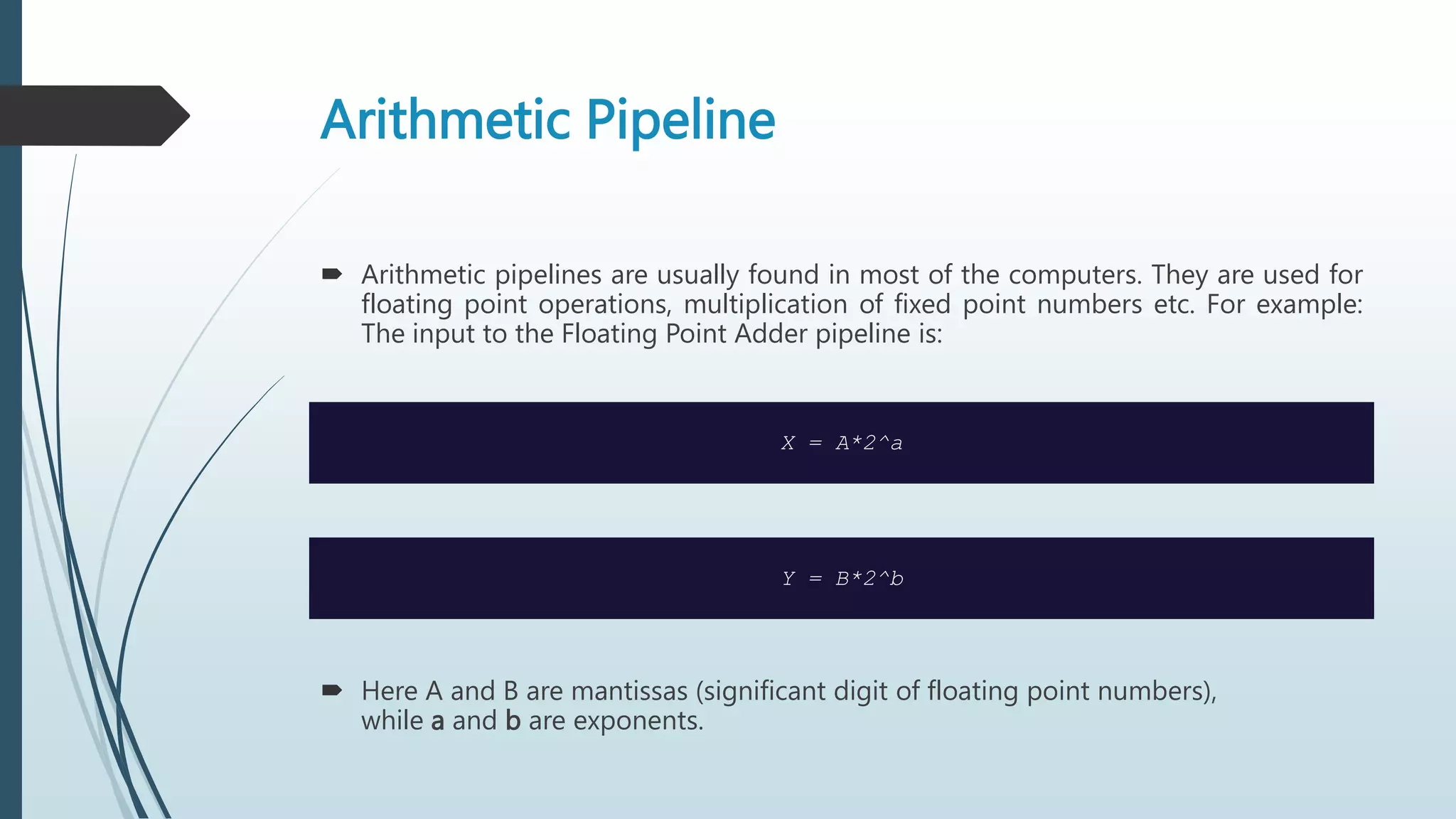 Arithmetic Pipeline

Arithmetic pipelines are usually found in most of the computers. They are used for floating point operations, multiplication of fixed point numbers etc. For example: The input to the Floating Point Adder pipeline is:

X = A*2^a

Y = B*2^b

Here A and B are mantissas (significant digit of floating point numbers), while a and b are exponents.